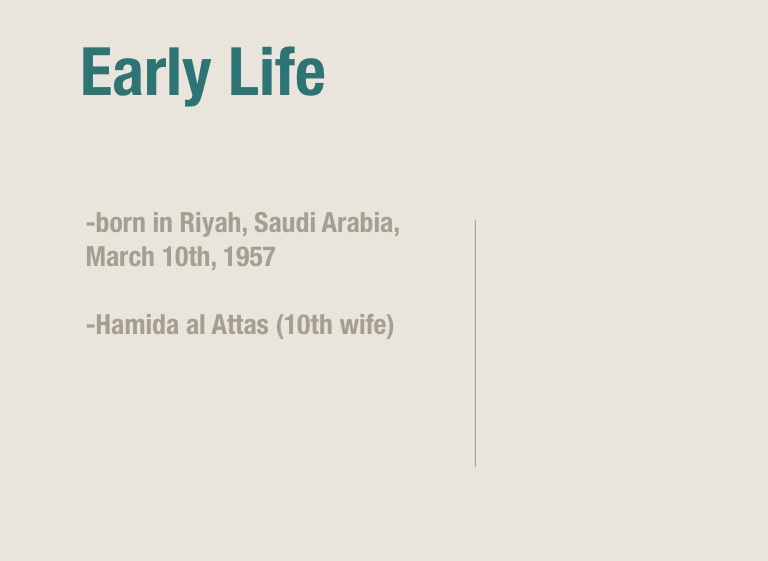 Early Life

-born in Riyah, Saudi Arabia, March 10th, 1957

-Hamida al Attas (10th wife)